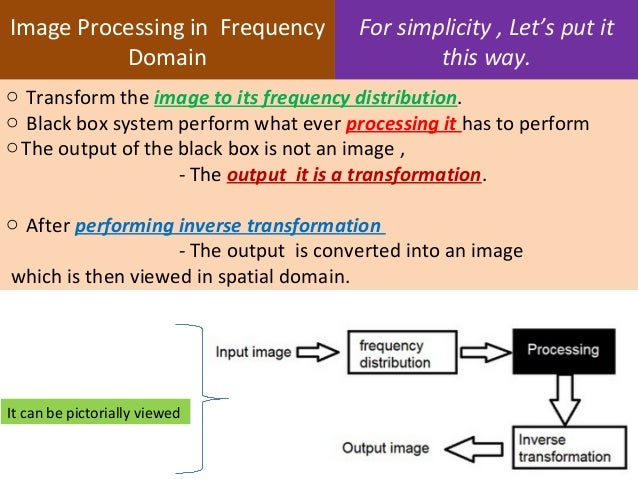 Image Processing in Frequency Domain

For simplicity , Let's put it this way.

○ Transform the image to its frequency distribution.
○ Black box system perform what ever processing it has to perform
○ The output of the black box is not an image ,
- The output it is a transformation.

○ After performing inverse transformation
- The output is converted into an image which is then viewed in spatial domain.

It can be pictorially viewed

Input image

frequency distribution

Processing

Inverse transformation

Output image